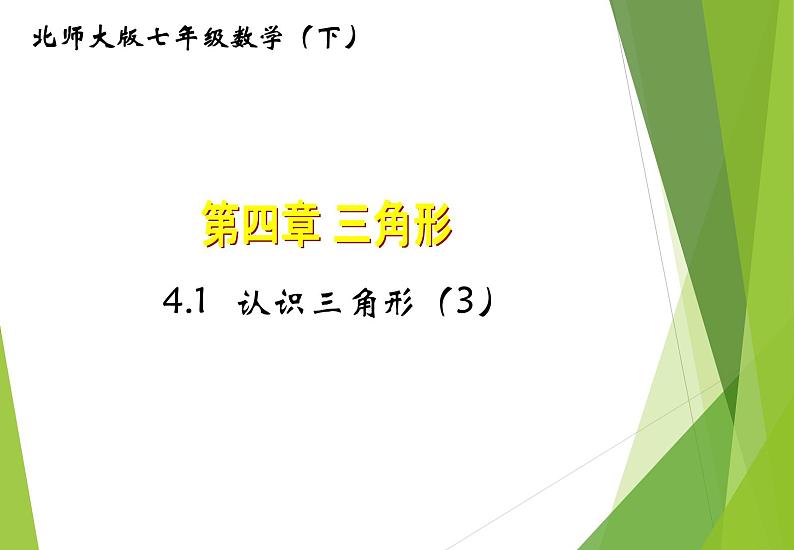 北师大版七年级数学（下）

第四章 三角形

4.1 认识三角形（3）